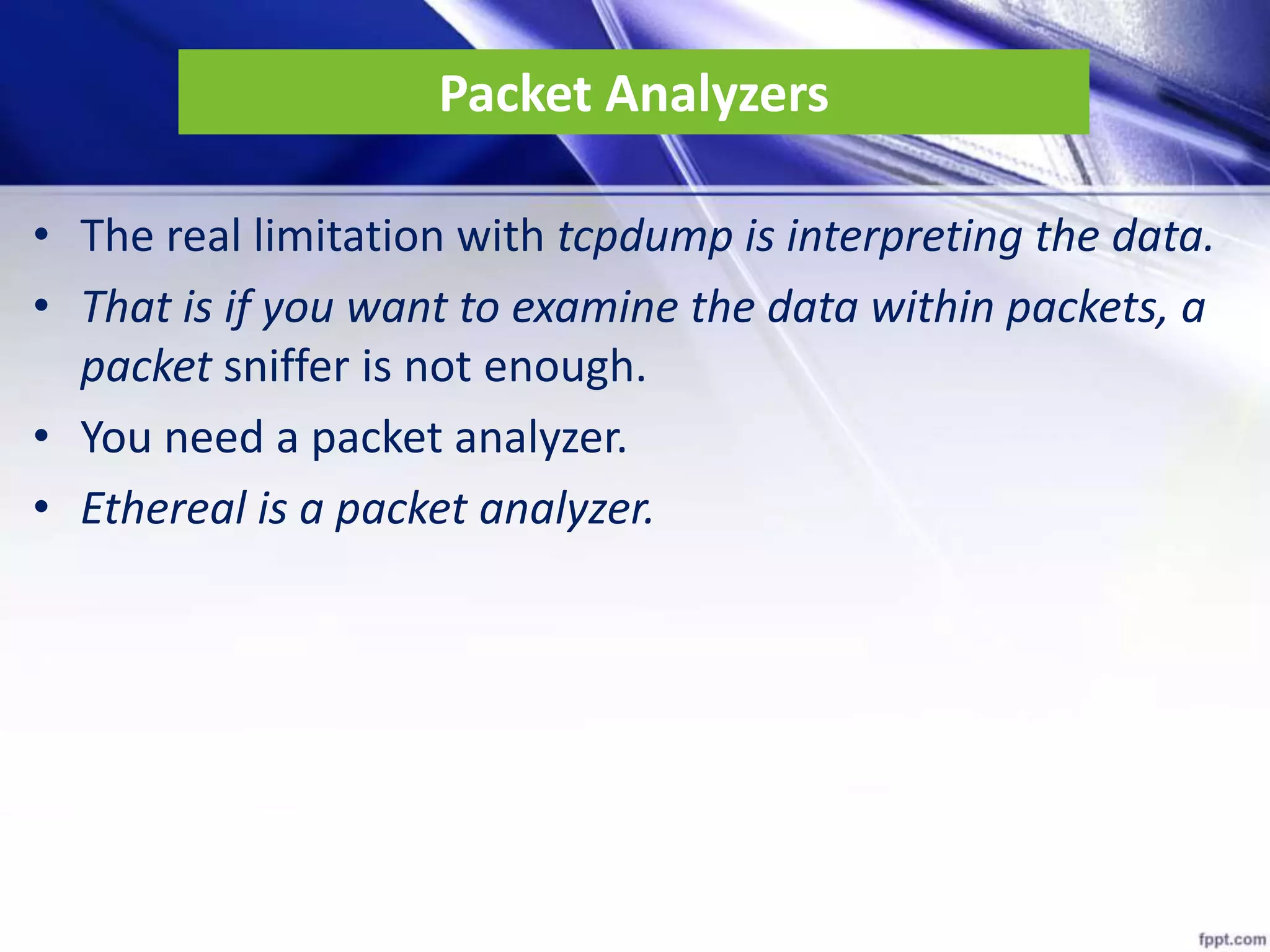 Packet Analyzers

• The real limitation with tcpdump is interpreting the data.
• That is if you want to examine the data within packets, a packet sniffer is not enough.
• You need a packet analyzer.
• Ethereal is a packet analyzer.

fppt.com